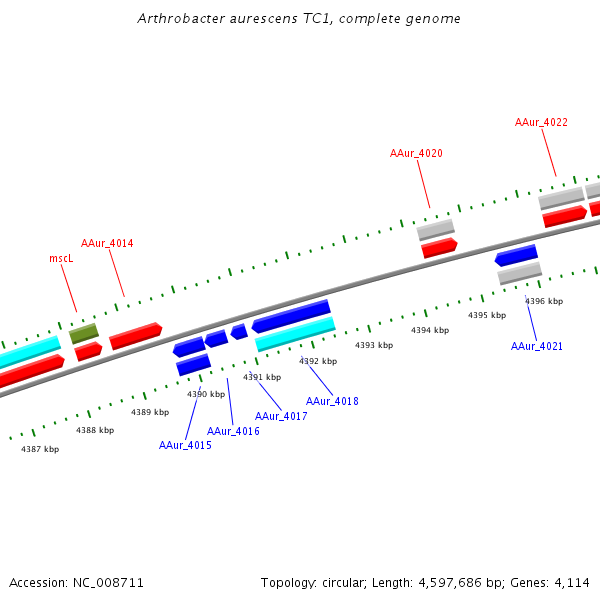 Arthrobacter aurescens TC1, complete genome

AAur_4022

AAur_4020

AAur_4014

mscL

4396 kbp

4395 kbp

4394 kbp

4393 kbp

4392 kbp

4391 kbp

4390 kbp

4389 kbp

4388 kbp

4387 kbp

AAur_4021

AAur_4018

AAur_4017

AAur_4016

AAur_4015

Accession: NC_008711

Topology: circular; Length: 4,597,686 bp; Genes: 4,114